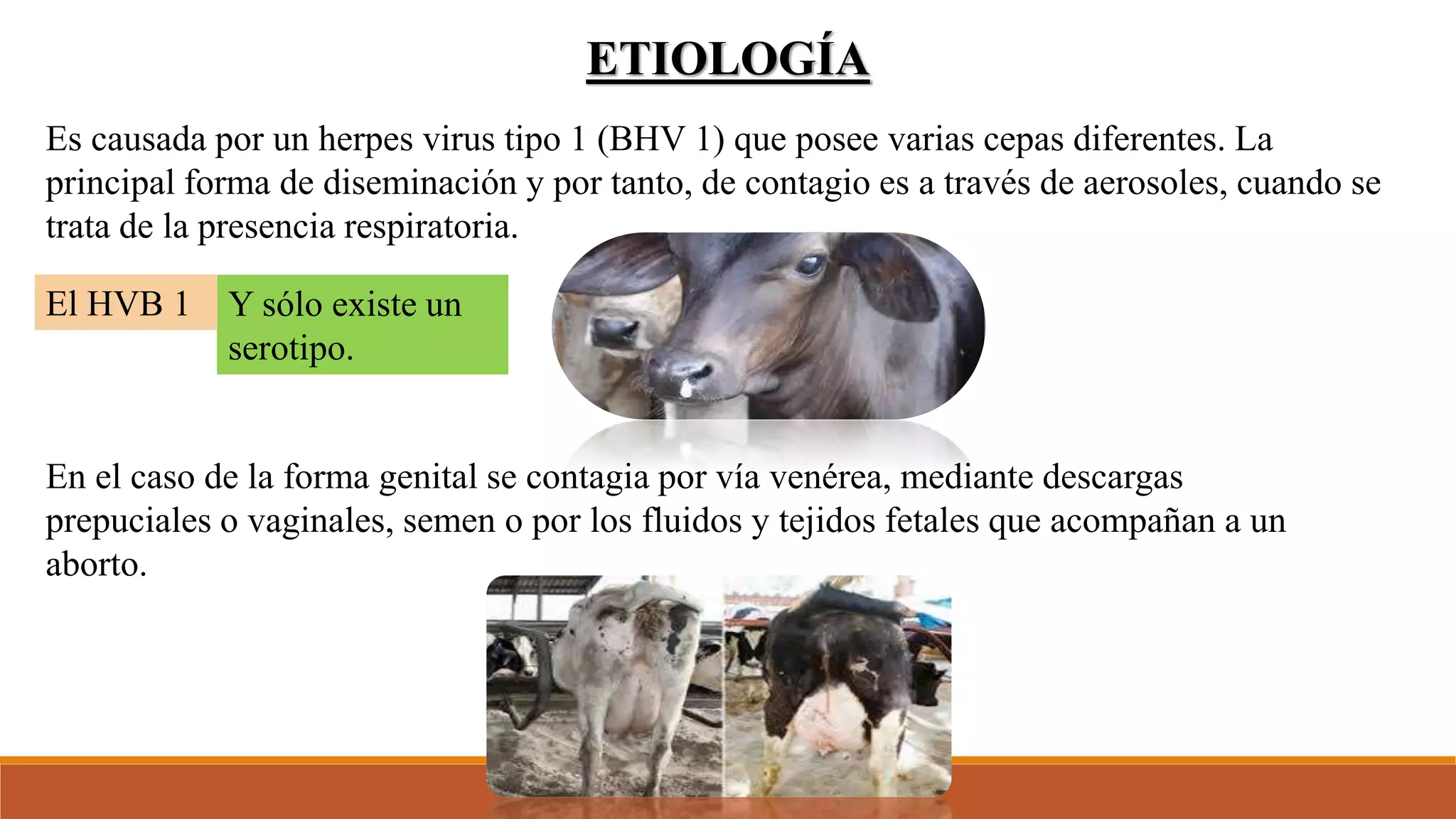 ETIOLOGÍA

Es causada por un herpes virus tipo 1 (BHV 1) que posee varias cepas diferentes. La principal forma de diseminación y por tanto, de contagio es a través de aerosoles, cuando se trata de la presencia respiratoria.

El HVB 1

Y sólo existe un serotipo.

En el caso de la forma genital se contagia por vía venérea, mediante descargas prepuciales o vaginales, semen o por los fluidos y tejidos fetales que acompañan a un aborto.